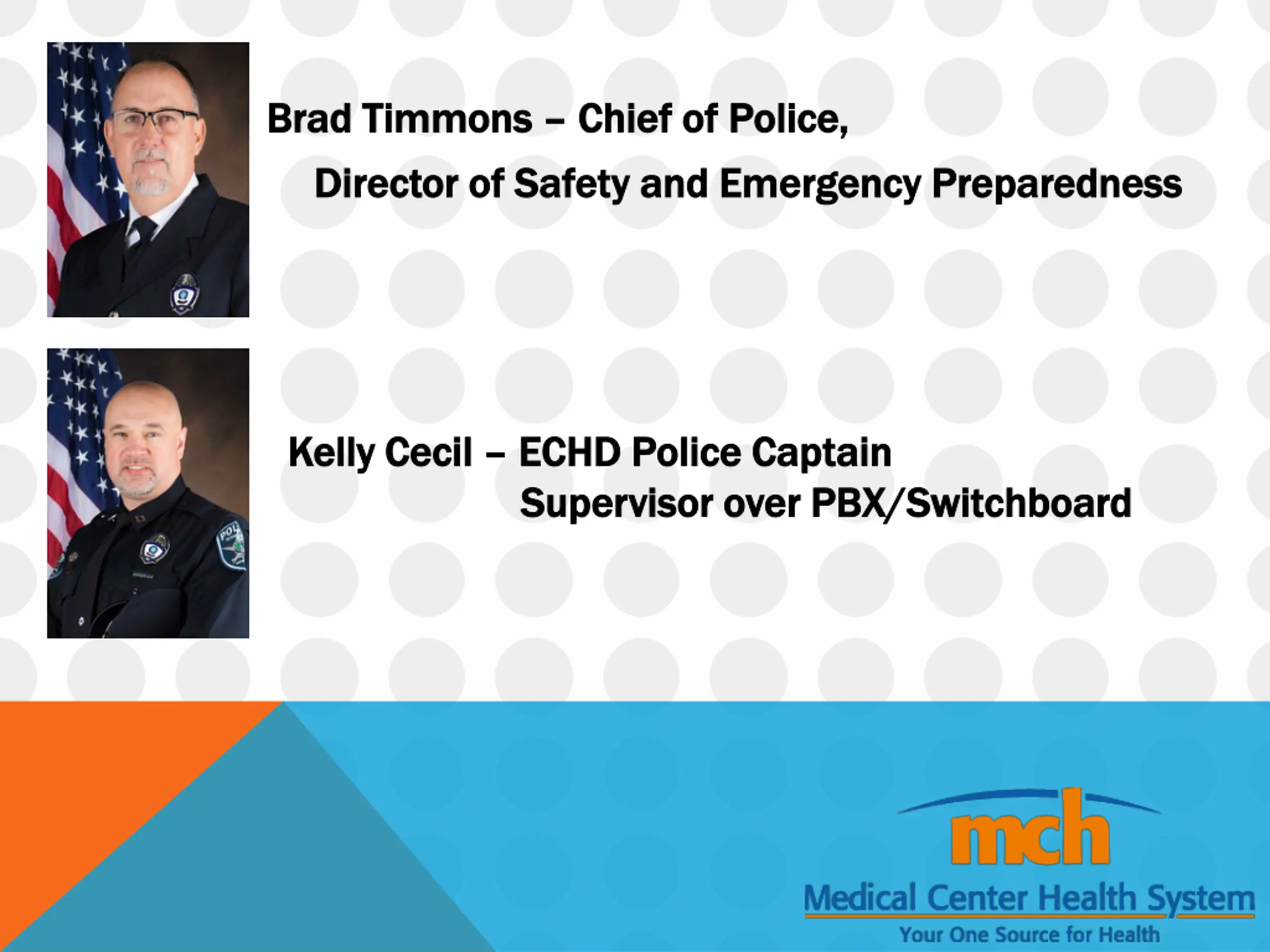 Brad Timmons – Chief of Police,

Director of Safety and Emergency Preparedness

Kelly Cecil – ECHD Police Captain

Supervisor over PBX/Switchboard

mch

Medical Center Health System

Your One Source for Health